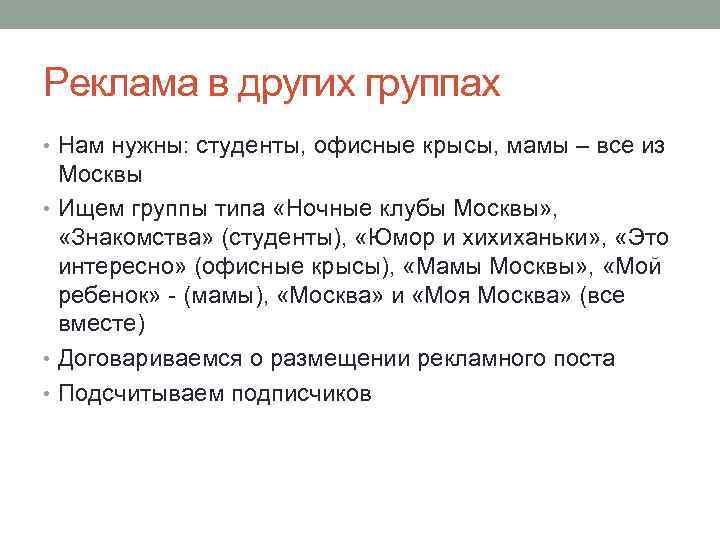 Реклама в других группах

• Нам нужны: студенты, офисные крысы, мамы – все из Москвы
• Ищем группы типа «Ночные клубы Москвы», «Знакомства» (студенты), «Юмор и хихиханьки», «Это интересно» (офисные крысы), «Мамы Москвы», «Мой ребенок» - (мамы), «Москва» и «Моя Москва» (все вместе)
• Договариваемся о размещении рекламного поста
• Подсчитываем подписчиков